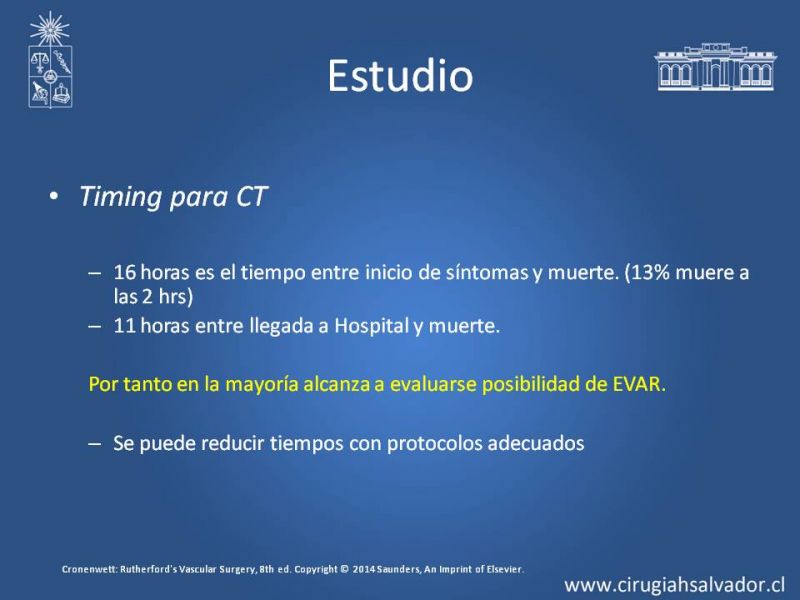 Estudio

• Timing para CT

– 16 horas es el tiempo entre inicio de síntomas y muerte. (13% muere a las 2 hrs)
– 11 horas entre llegada a Hospital y muerte.

Por tanto en la mayoría alcanza a evaluarse posibilidad de EVAR.

– Se puede reducir tiempos con protocolos adecuados

Cronenwett: Rutherford's Vascular Surgery, 8th ed. Copyright © 2014 Saunders, An Imprint of Elsevier.

www.cirugiahsalvador.cl